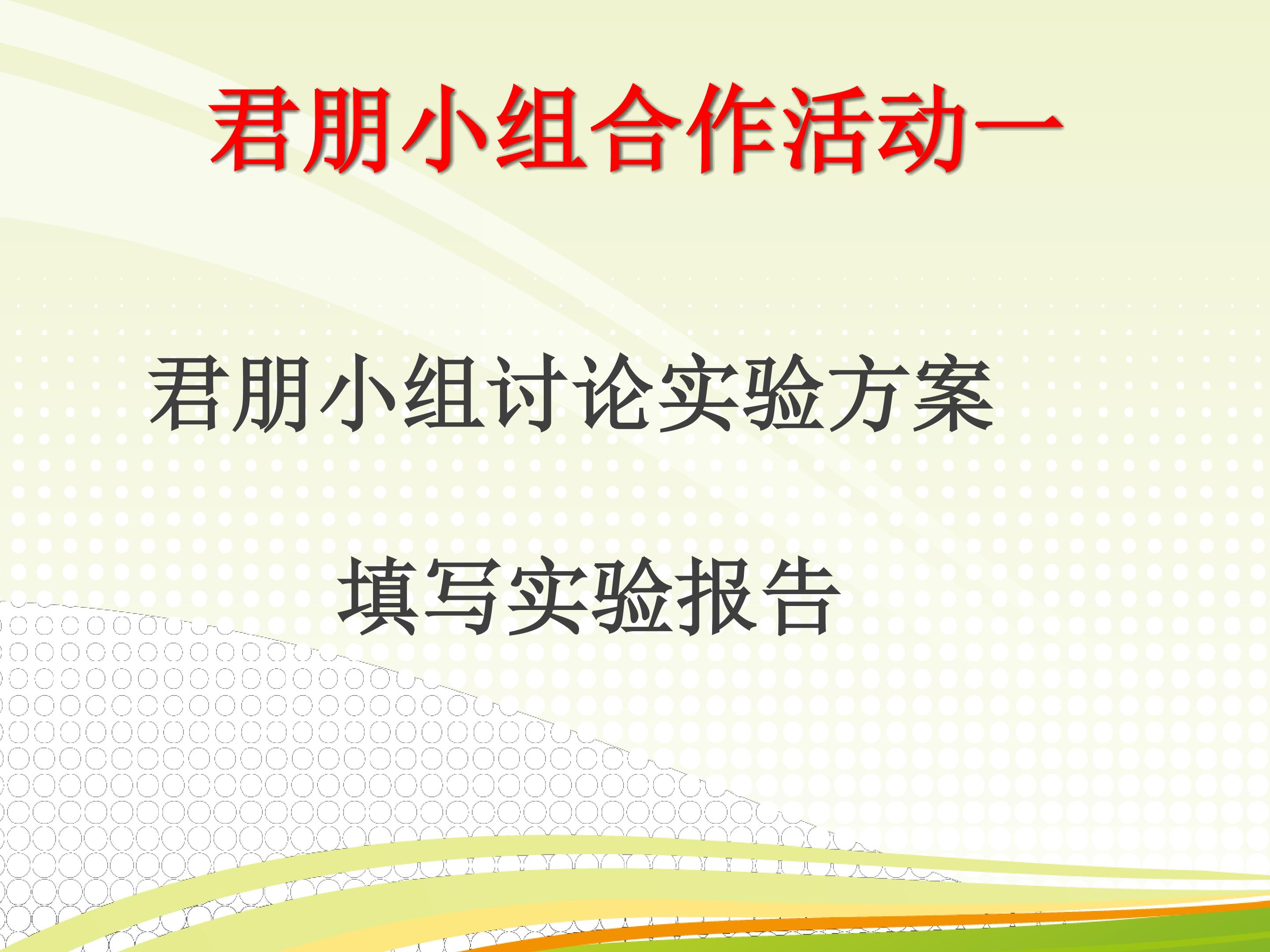 君朋小组合作活动一

君朋小组讨论实验方案

填写实验报告